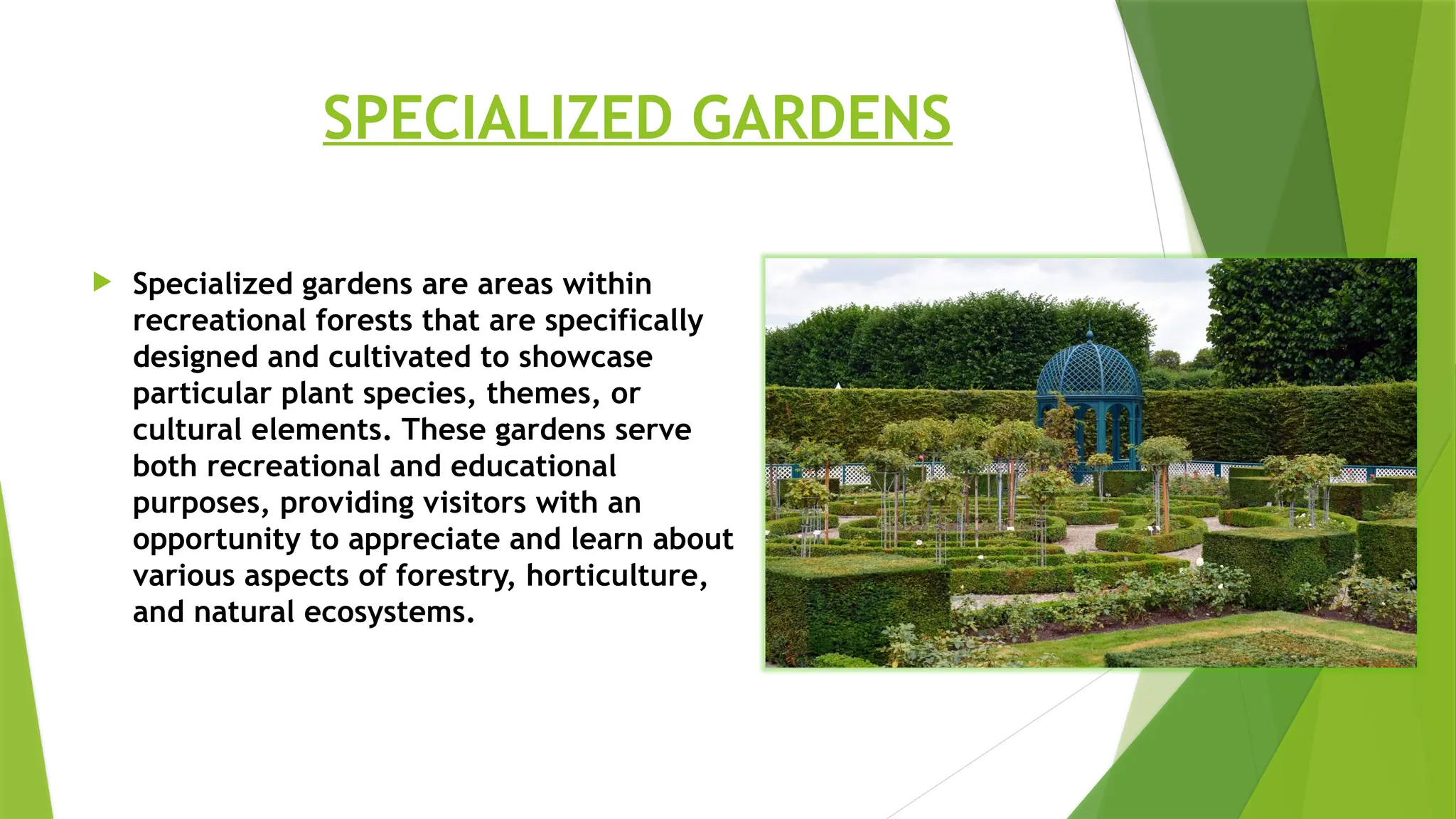 SPECIALIZED GARDENS

Specialized gardens are areas within recreational forests that are specifically designed and cultivated to showcase particular plant species, themes, or cultural elements. These gardens serve both recreational and educational purposes, providing visitors with an opportunity to appreciate and learn about various aspects of forestry, horticulture, and natural ecosystems.